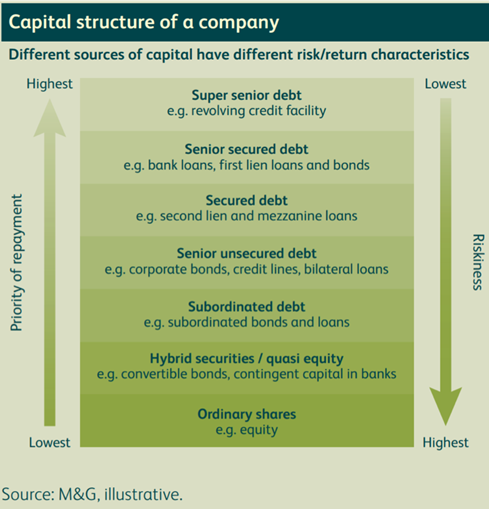 Capital structure of a company

Different sources of capital have different risk/return characteristics

Highest

Priority of repayment

Lowest

Super senior debt
e.g. revolving credit facility

Senior secured debt
e.g. bank loans, first lien loans and bonds

Secured debt
e.g. second lien and mezzanine loans

Senior unsecured debt
e.g. corporate bonds, credit lines, bilateral loans

Subordinated debt
e.g. subordinated bonds and loans

Hybrid securities / quasi equity
e.g. convertible bonds, contingent capital in banks

Ordinary shares
e.g. equity

Lowest

Riskiness

Highest

Source: M&G, illustrative.